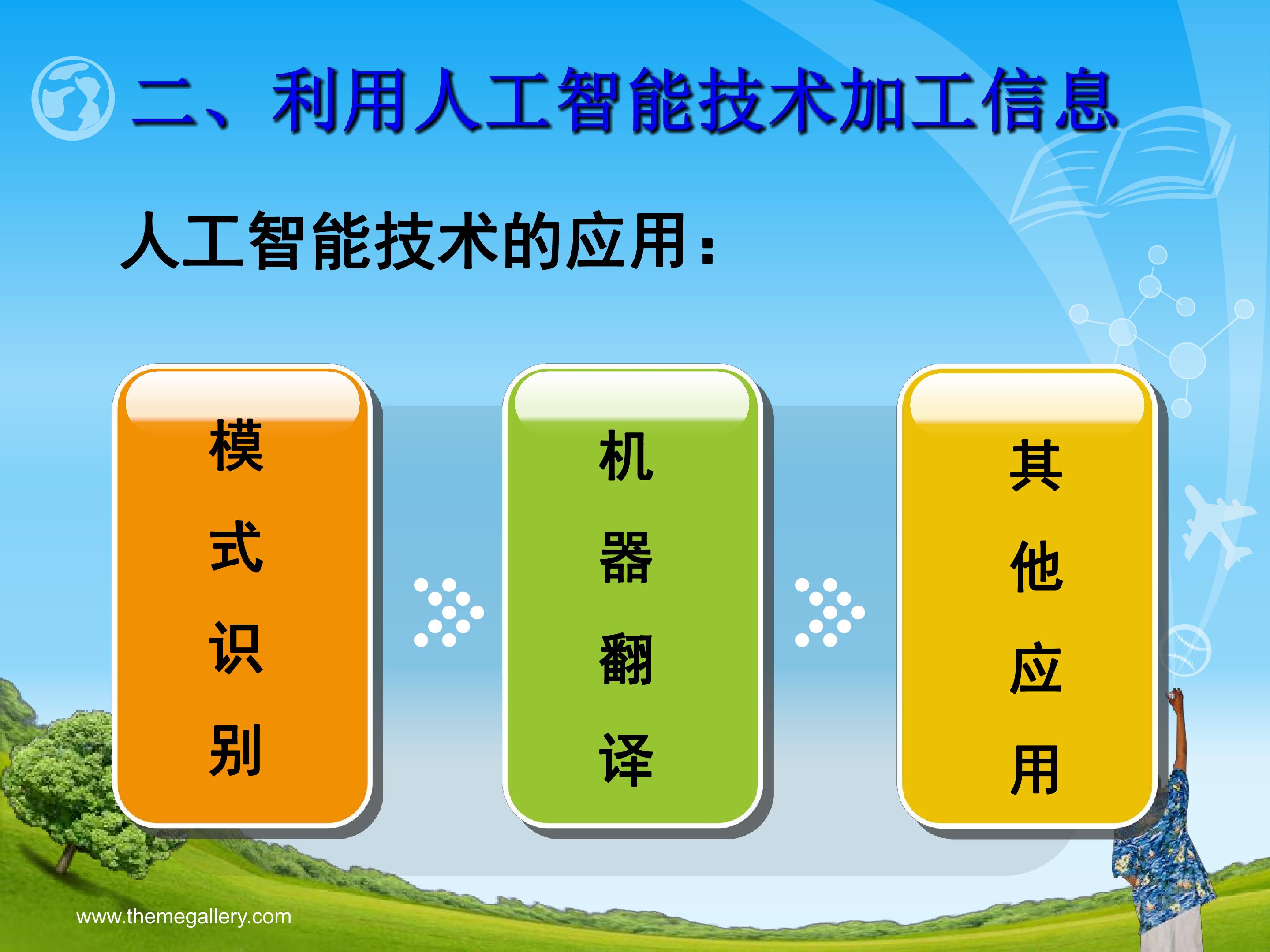 二、利用人工智能技术加工信息

人工智能技术的应用：

模式识别

机器翻译

其他应用

www.themegallery.com